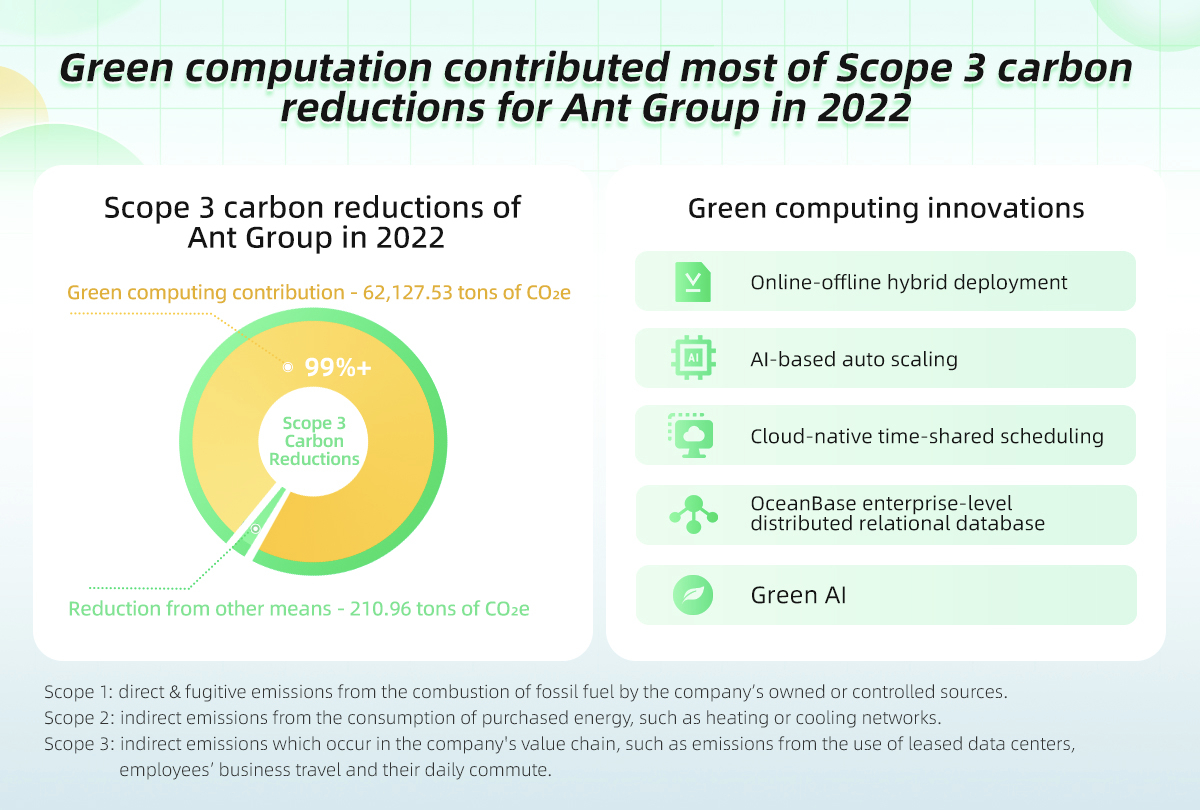 Green computation contributed most of Scope 3 carbon reductions for Ant Group in 2022

Scope 3 carbon reductions of Ant Group in 2022

Green computing contribution - 62,127.53 tons of $CO_2e$

99%+

Scope 3 Carbon Reductions

Reduction from other means - 210.96 tons of $CO_2e$

Green computing innovations

Online-offline hybrid deployment

AI

AI-based auto scaling

Cloud-native time-shared scheduling

OceanBase enterprise-level distributed relational database

Green AI

Scope 1: direct & fugitive emissions from the combustion of fossil fuel by the company's owned or controlled sources.
Scope 2: indirect emissions from the consumption of purchased energy, such as heating or cooling networks.
Scope 3: indirect emissions which occur in the company's value chain, such as emissions from the use of leased data centers, employees' business travel and their daily commute.